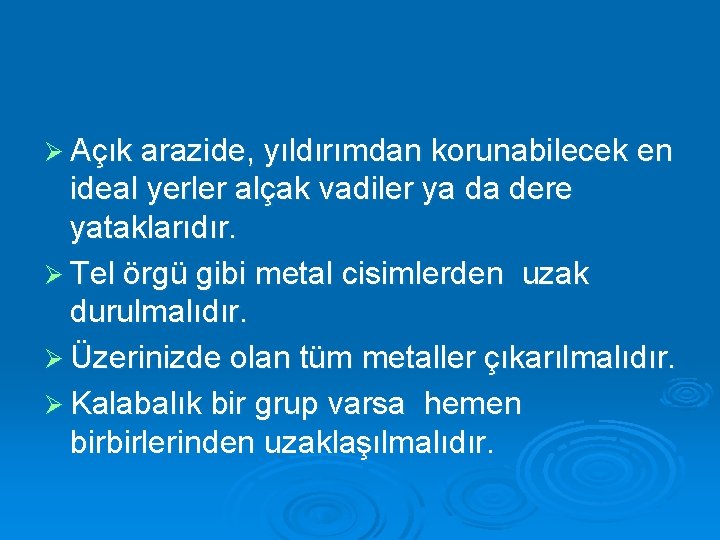 ➢ Açık arazide, yıldırımdan korunabilecek en ideal yerler alçak vadiler ya da dere yataklarıdır.

➢ Tel örgü gibi metal cisimlerden  uzak durulmalıdır.

➢ Üzerinizde olan tüm metaller çıkarılmalıdır.

➢ Kalabalık bir grup varsa  hemen birbirlerinden uzaklaşılmalıdır.